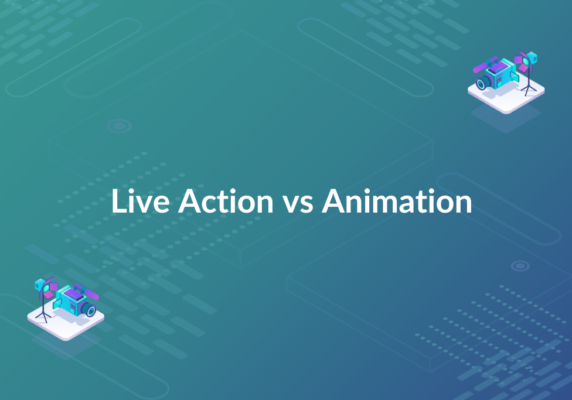 Live Action vs Animation